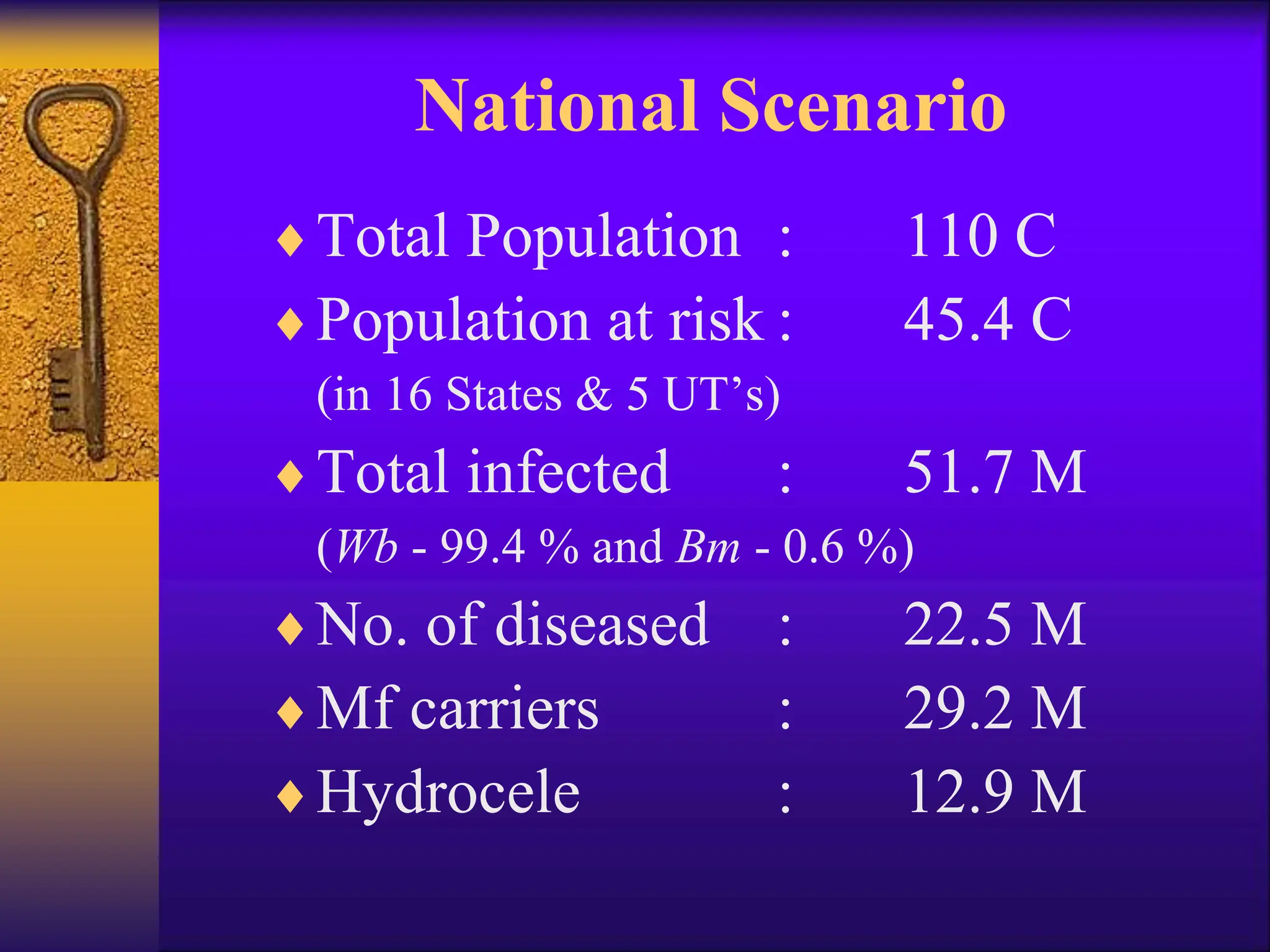 National Scenario

♦ Total Population : 110 C

♦ Population at risk : 45.4 C
(in 16 States & 5 UT's)

♦ Total infected : 51.7 M
(Wb - 99.4 % and Bm - 0.6 %)

♦ No. of diseased : 22.5 M

♦ Mf carriers : 29.2 M

♦ Hydrocele : 12.9 M